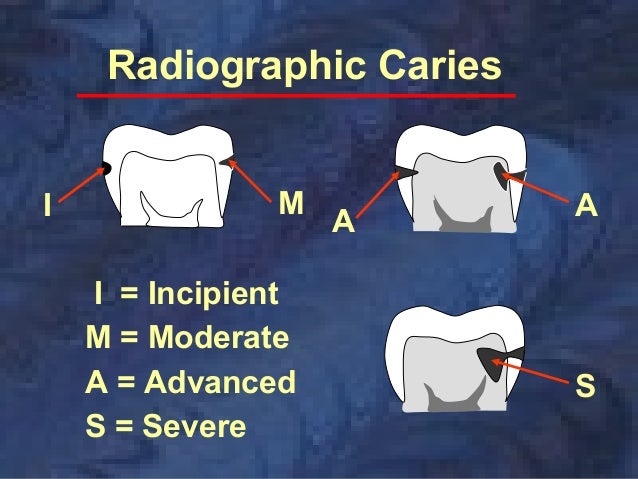 Radiographic Caries

I

M

A

A

I = Incipient
M = Moderate
A = Advanced
S = Severe

S